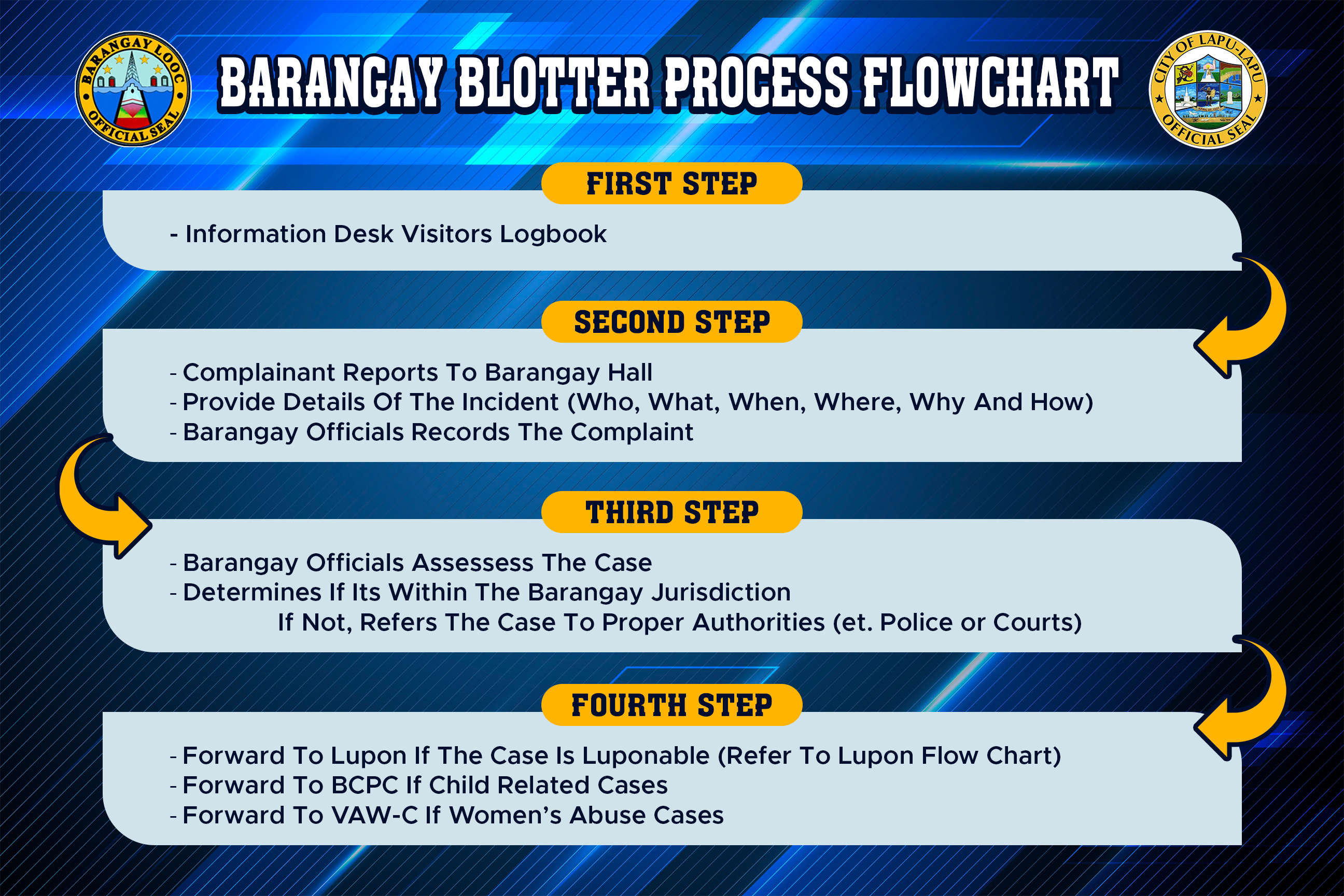 BARANGAY LOOC OFFICIAL SEAL

BARANGAY BLOTTER PROCESS FLOWCHART

CITY OF LAPU-LAPU OFFICIAL SEAL

FIRST STEP

- Information Desk Visitors Logbook

SECOND STEP

- Complainant Reports To Barangay Hall
- Provide Details Of The Incident (Who, What, When, Where, Why And How)
- Barangay Officials Records The Complaint

THIRD STEP

- Barangay Officials Assessess The Case
- Determines If Its Within The Barangay Jurisdiction
If Not, Refers The Case To Proper Authorities (et. Police or Courts)

FOURTH STEP

- Forward To Lupon If The Case Is Luponable (Refer To Lupon Flow Chart)
- Forward To BCPC If Child Related Cases
- Forward To VAW-C If Women's Abuse Cases